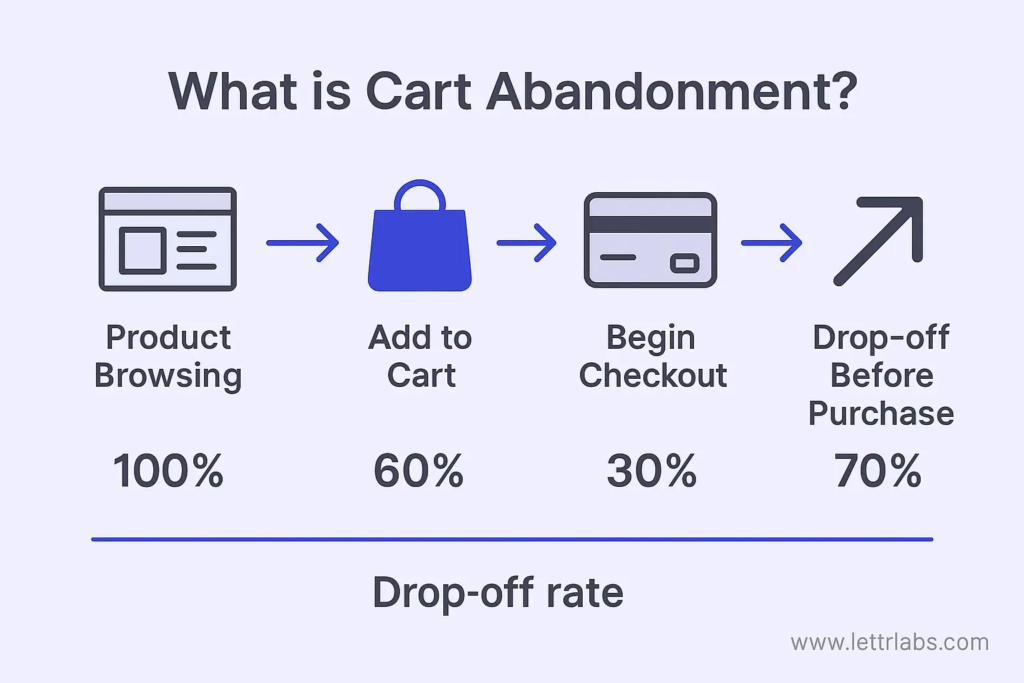 What is Cart Abandonment?

Product Browsing

100%

Add to Cart

60%

Begin Checkout

30%

Drop-off Before Purchase

70%

Drop-off rate

www.lettrlabs.com